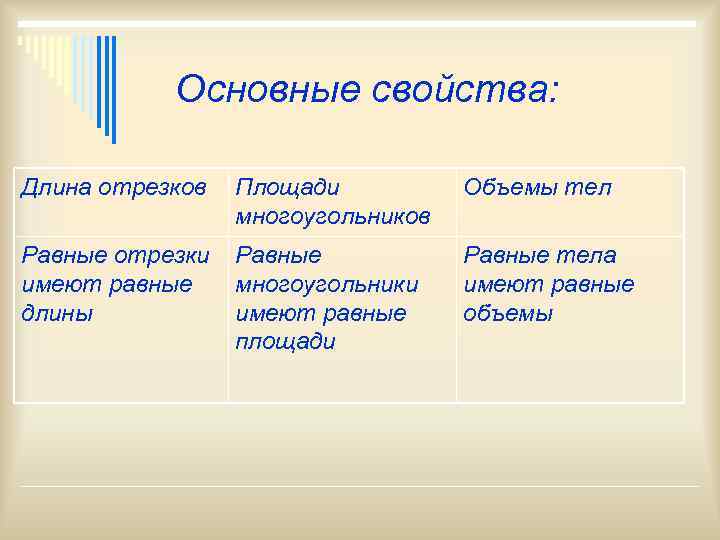 Основные свойства:

| Длина отрезков | Площади многоугольников | Объемы тел |
|---|---|---|
| Равные отрезки имеют равные длины | Равные многоугольники имеют равные площади | Равные тела имеют равные объемы |